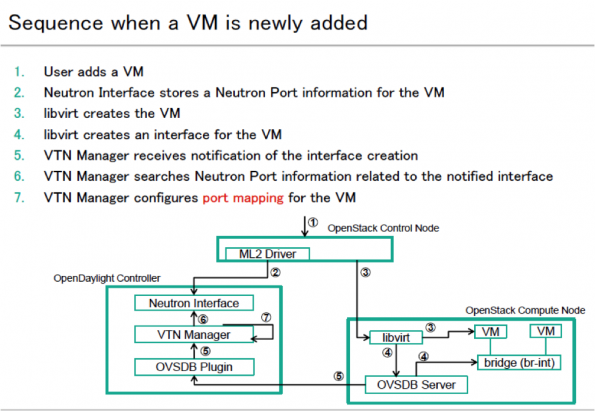 Sequence when a VM is newly added

1. User adds a VM
2. Neutron Interface stores a Neutron Port information for the VM
3. libvirt creates the VM
4. libvirt creates an interface for the VM
5. VTN Manager receives notification of the interface creation
6. VTN Manager searches Neutron Port information related to the notified interface
7. VTN Manager configures port mapping for the VM

①
OpenStack Control Node
ML2 Driver
②
③
OpenDaylight Controller
Neutron Interface
⑥
⑦
VTN Manager
⑤
OVSDB Plugin
OpenStack Compute Node
libvirt
③
VM
VM
④
④
bridge (br-int)
⑤
OVSDB Server